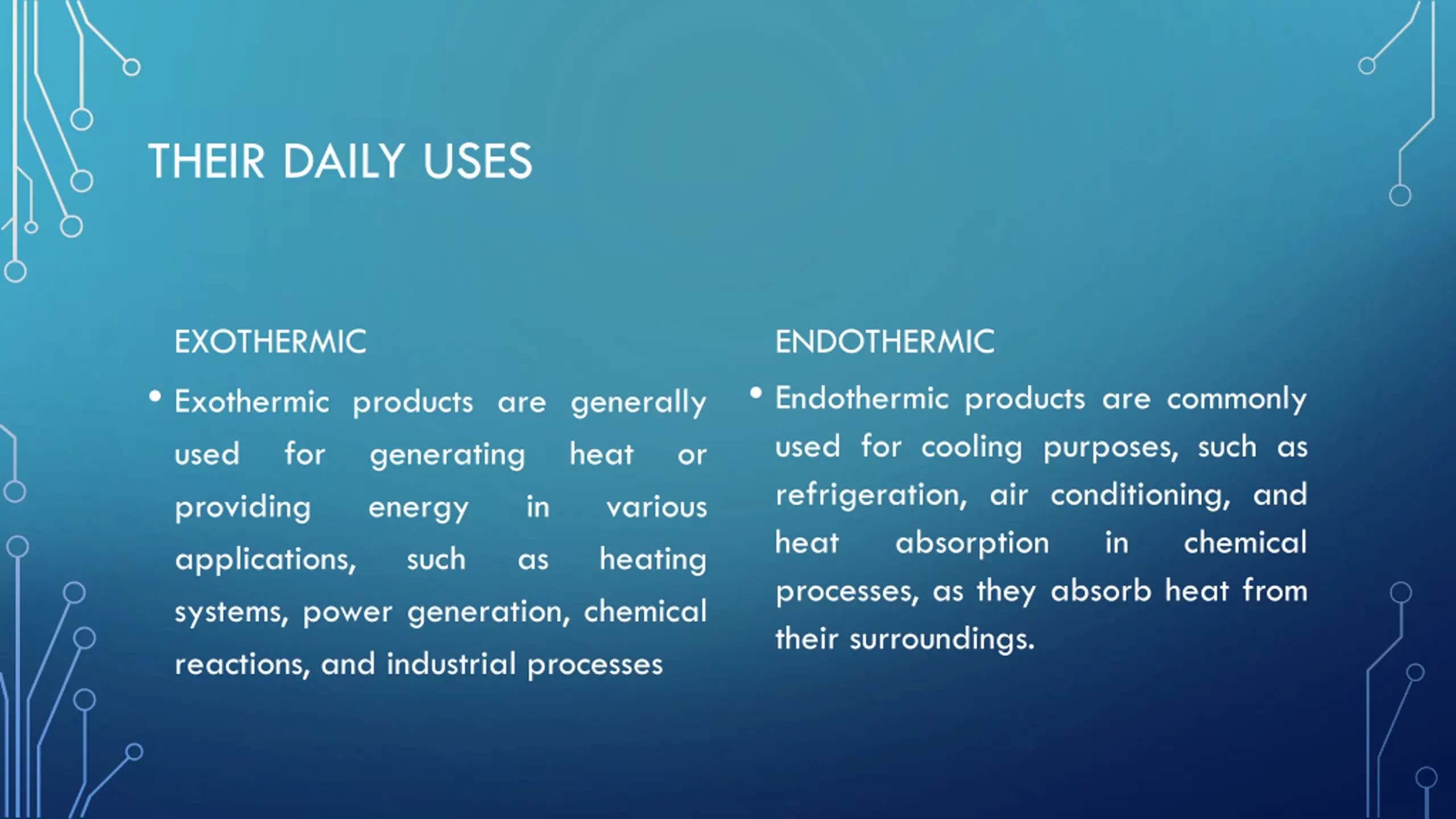 THEIR DAILY USES

EXOTHERMIC

• Exothermic products are generally used for generating heat or providing energy in various applications, such as heating systems, power generation, chemical reactions, and industrial processes

ENDOTHERMIC

• Endothermic products are commonly used for cooling purposes, such as refrigeration, air conditioning, and heat absorption in chemical processes, as they absorb heat from their surroundings.